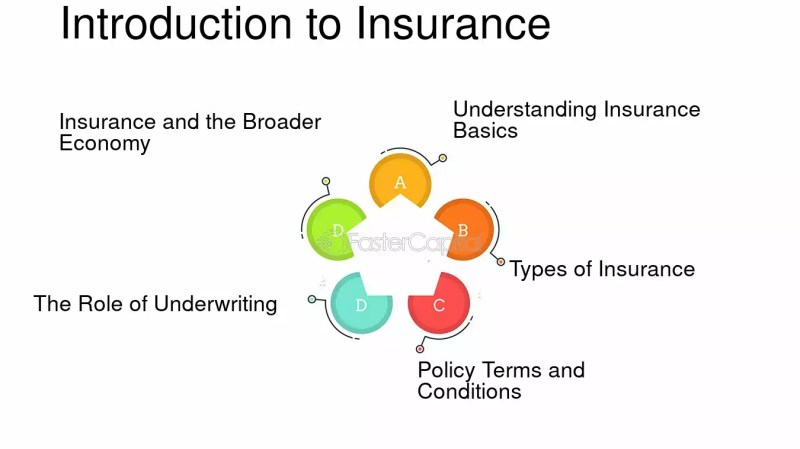 Introduction to Insurance

Insurance and the Broader Economy

Understanding Insurance Basics

A

D

B

Types of Insurance

The Role of Underwriting

D

C

Policy Terms and Conditions

FasterCapital